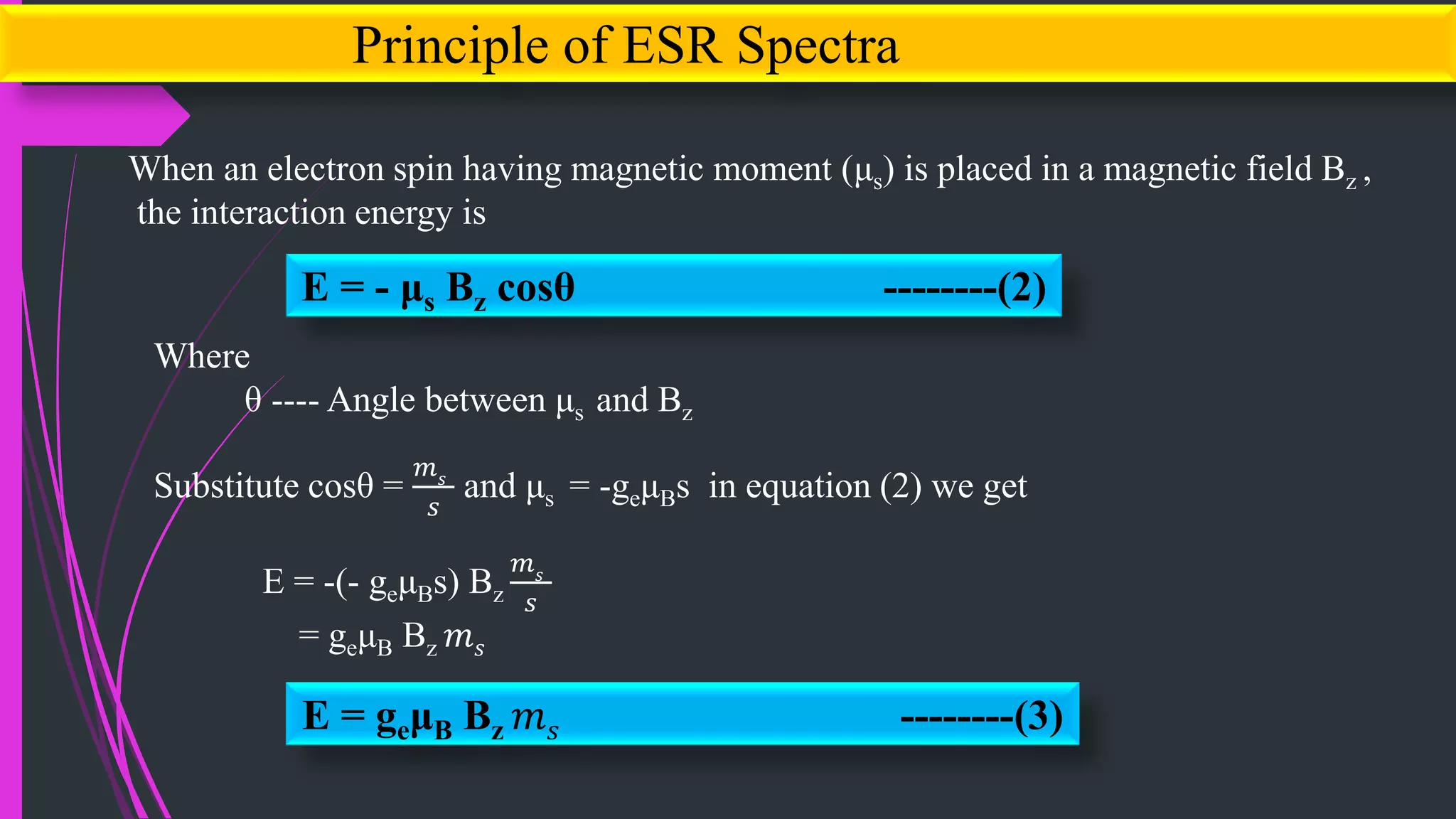 Principle of ESR Spectra

When an electron spin having magnetic moment ($\mu_s$) is placed in a magnetic field $B_z$ , the interaction energy is

$E = - \mu_s B_z \cos\theta$ ---------(2)

Where

$\theta$ ---- Angle between $\mu_s$ and $B_z$

Substitute $\cos\theta = \frac{m_s}{s}$ and $\mu_s = -g_e\mu_B s$ in equation (2) we get

$E = -(- g_e\mu_B s) B_z \frac{m_s}{s}$
$= g_e\mu_B B_z m_s$

$E = g_e\mu_B B_z m_s$ ---------(3)